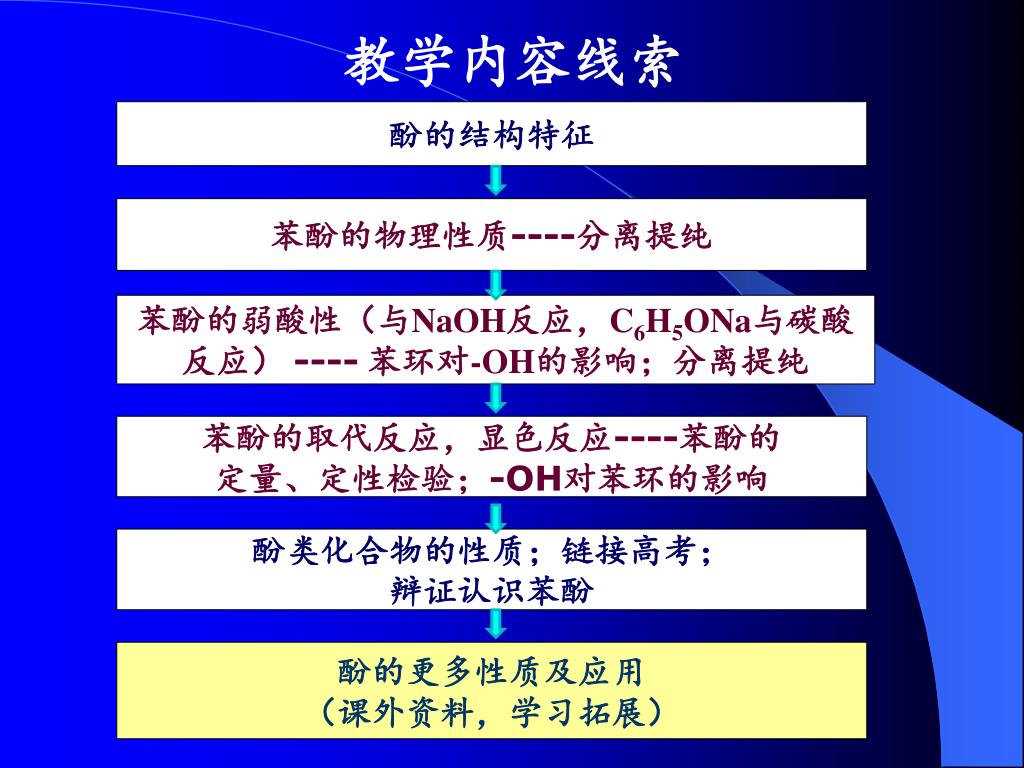 教学内容线索

酚的结构特征

苯酚的物理性质----分离提纯

苯酚的弱酸性（与NaOH反应，$C_6H_5ONa$与碳酸反应） ---- 苯环对-OH的影响；分离提纯

苯酚的取代反应，显色反应----苯酚的定量、定性检验；-OH对苯环的影响

酚类化合物的性质；链接高考；辩证认识苯酚

酚的更多性质及应用
（课外资料，学习拓展）